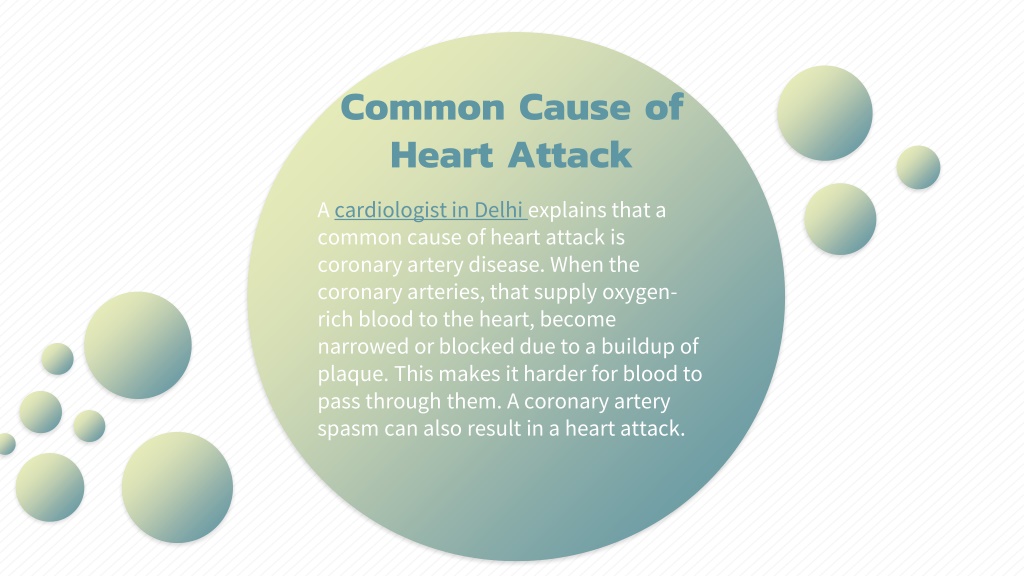 Common Cause of Heart Attack

A cardiologist in Delhi explains that a common cause of heart attack is coronary artery disease. When the coronary arteries, that supply oxygen-rich blood to the heart, become narrowed or blocked due to a buildup of plaque. This makes it harder for blood to pass through them. A coronary artery spasm can also result in a heart attack.